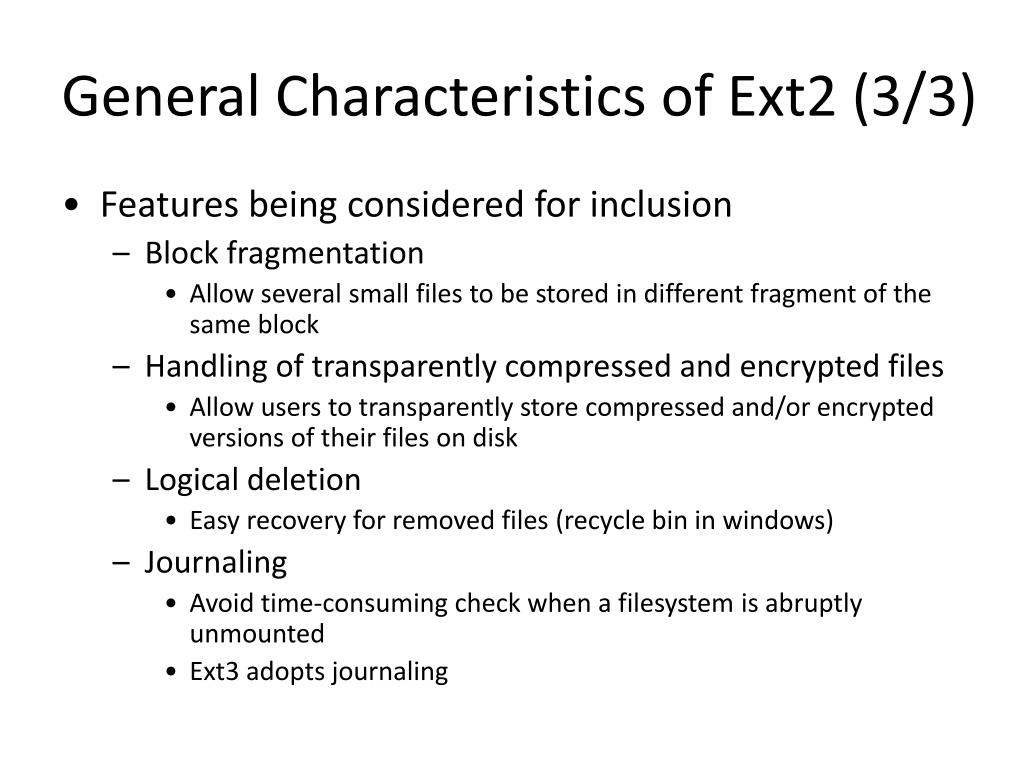 General Characteristics of Ext2 (3/3)

• Features being considered for inclusion
 – Block fragmentation
  • Allow several small files to be stored in different fragment of the same block
 – Handling of transparently compressed and encrypted files
  • Allow users to transparently store compressed and/or encrypted versions of their files on disk
 – Logical deletion
  • Easy recovery for removed files (recycle bin in windows)
 – Journaling
  • Avoid time-consuming check when a filesystem is abruptly unmounted
  • Ext3 adopts journaling